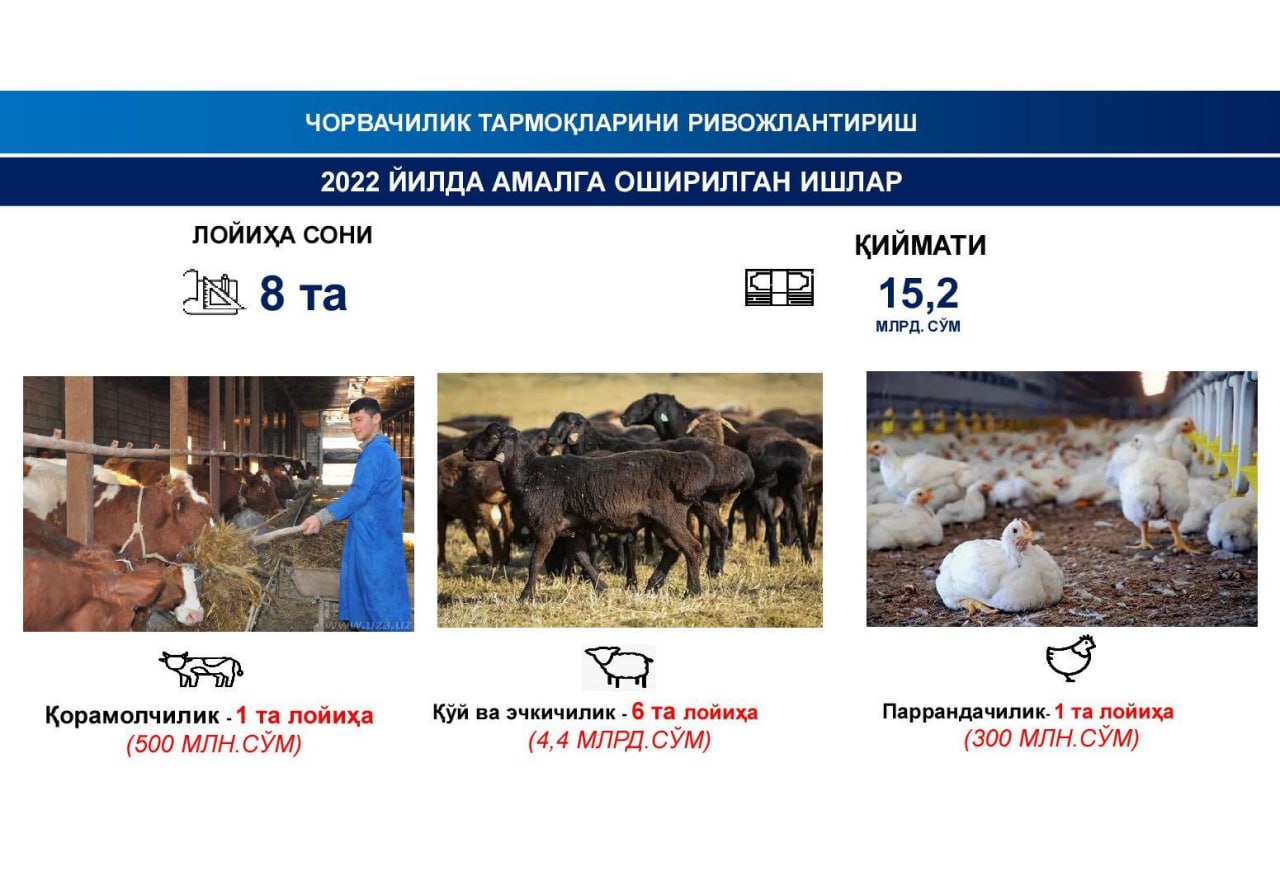 ЧОРВАЧИЛИК ТАРМОҚЛАРИНИ РИВОЖЛАНТИРИШ

2022 ЙИЛДА АМАЛГА ОШИРИЛГАН ИШЛАР

ЛОЙИҲА СОНИ

8 та

ҚИЙМАТИ

15,2

МЛРД. СЎМ

www.uza.uz

Қорамолчилик - 1 та лойиҳа
(500 МЛН.СЎМ)

Қўй ва эчкичилик - 6 та лойиҳа
(4,4 МЛРД.СЎМ)

Паррандачилик- 1 та лойиҳа
(300 МЛН.СЎМ)